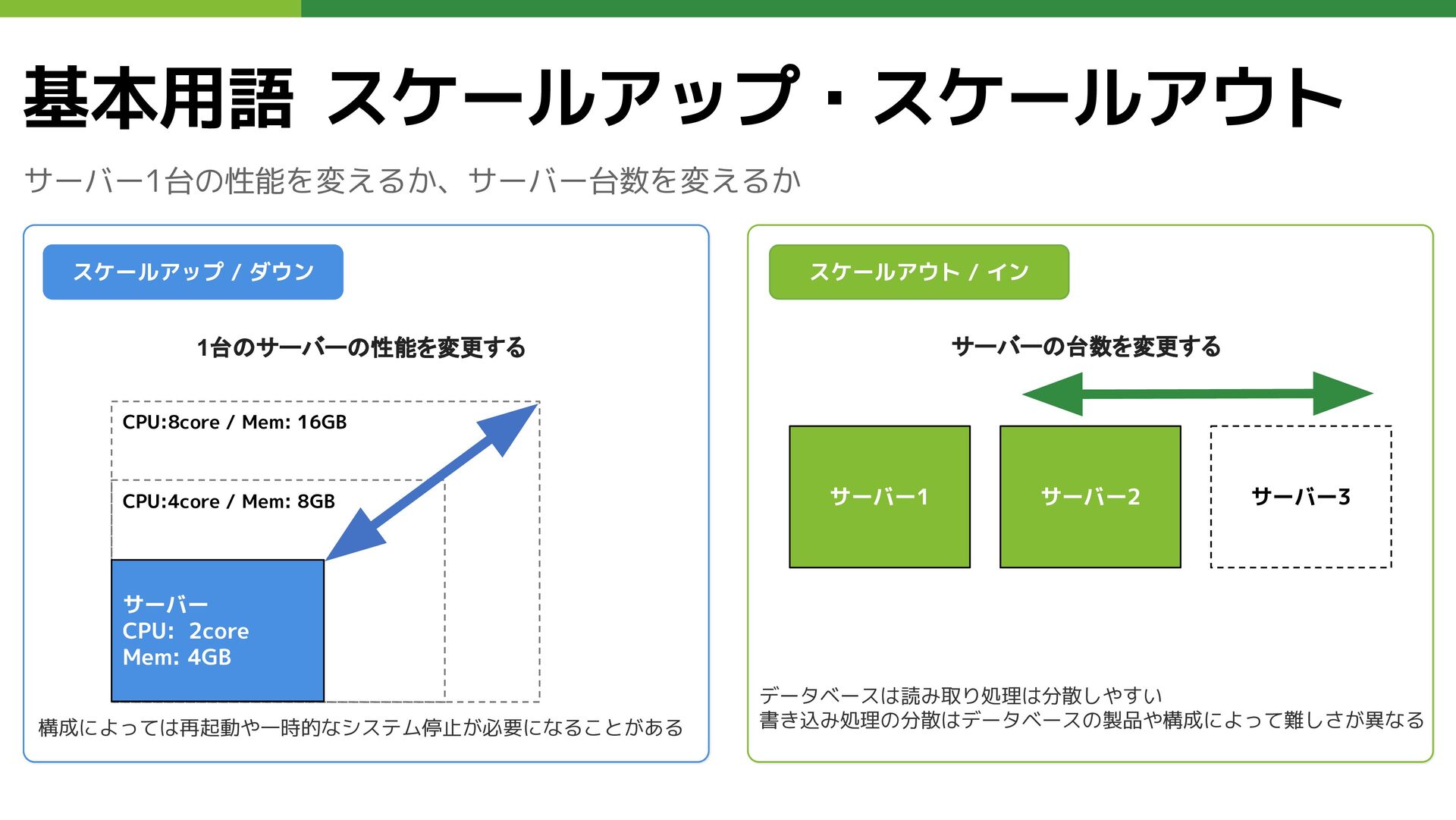 基本用語 スケールアップ・スケールアウト

サーバー1台の性能を変えるか、サーバー台数を変えるか

スケールアップ / ダウン

1台のサーバーの性能を変更する

CPU:8core / Mem: 16GB

CPU:4core / Mem: 8GB

サーバー
CPU: 2core
Mem: 4GB

構成によっては再起動や一時的なシステム停止が必要になることがある

スケールアウト / イン

サーバーの台数を変更する

サーバー1

サーバー2

サーバー3

データベースは読み取り処理は分散しやすい
書き込み処理の分散はデータベースの製品や構成によって難しさが異なる